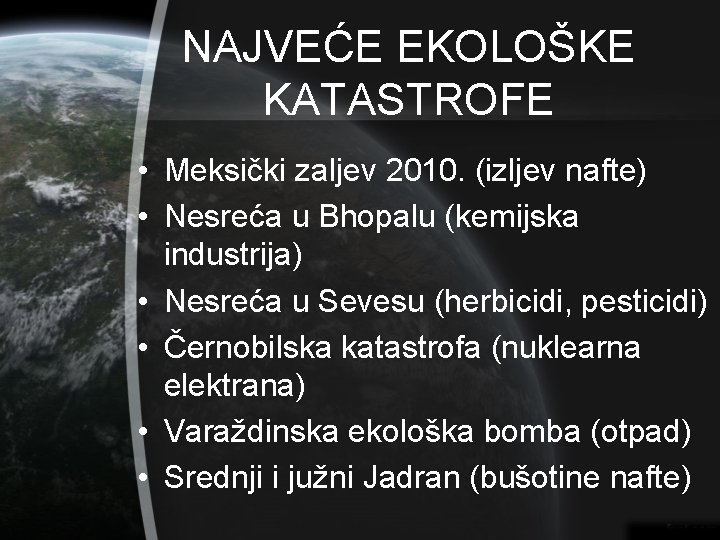 NAJVEĆE EKOLOŠKE KATASTROFE

• Meksički zaljev 2010. (izljev nafte)
• Nesreća u Bhopalu (kemijska industrija)
• Nesreća u Sevesu (herbicidi, pesticidi)
• Černobilska katastrofa (nuklearna elektrana)
• Varaždinska ekološka bomba (otpad)
• Srednji i južni Jadran (bušotine nafte)